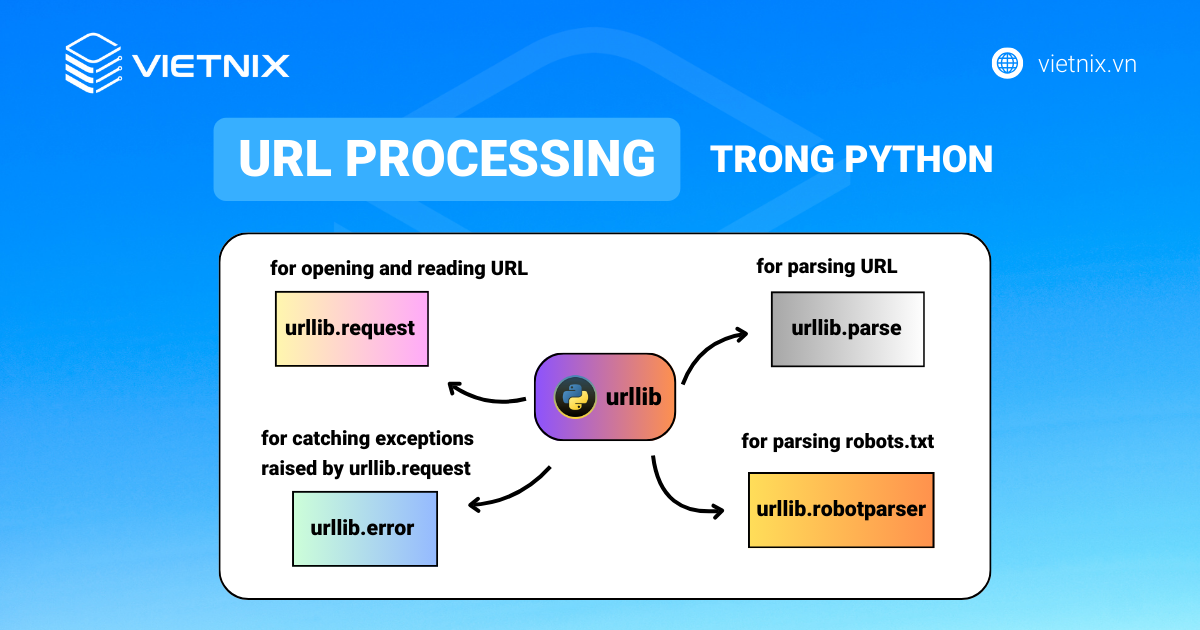 VIETNIX

vietnix.vn

URL PROCESSING TRONG PYTHON

for opening and reading URL

urllib.request

for parsing URL

urllib.parse

urllib

for catching exceptions raised by urllib.request

urllib.error

for parsing robots.txt

urllib.robotparser